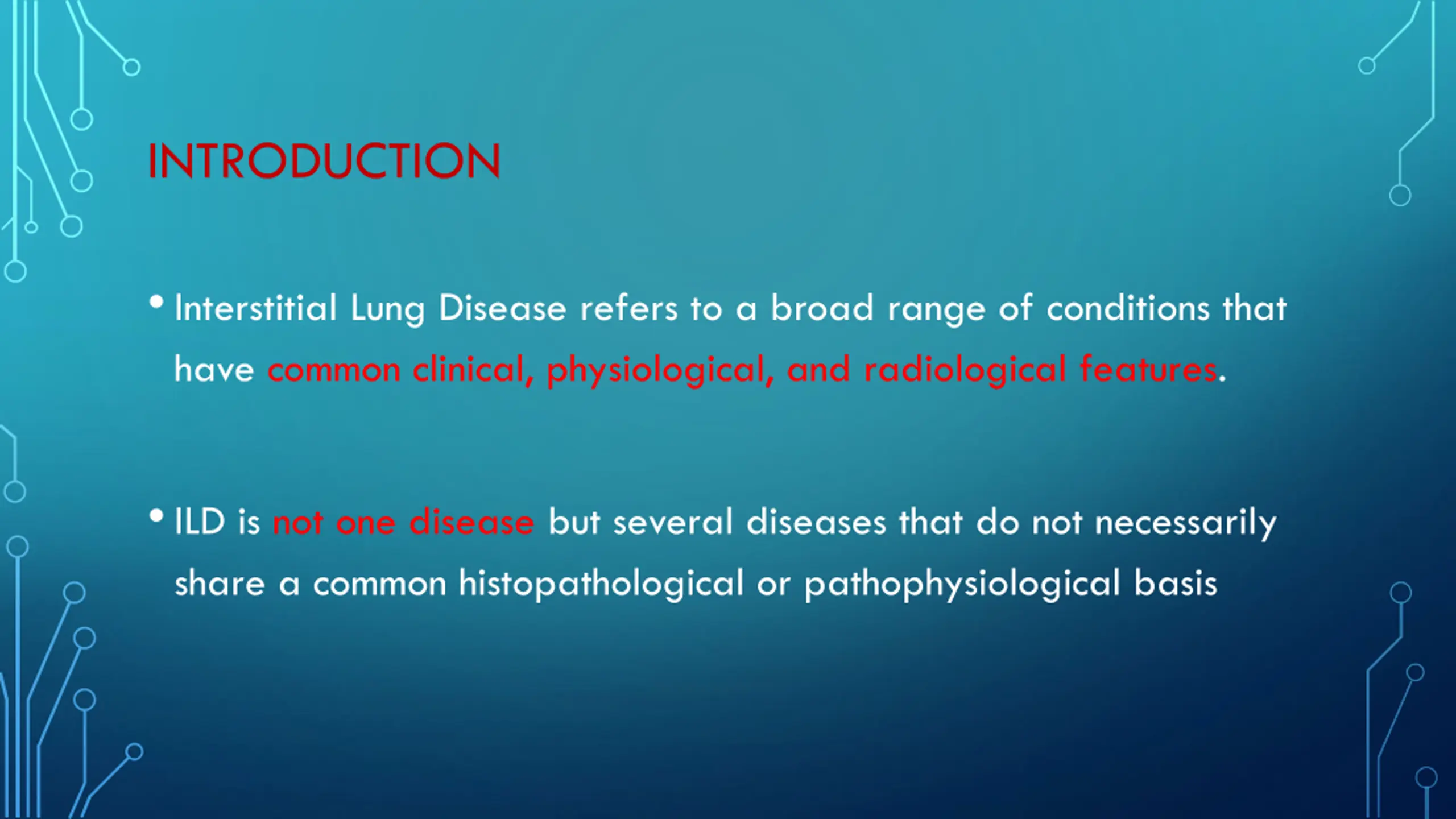 INTRODUCTION

• Interstitial Lung Disease refers to a broad range of conditions that have common clinical, physiological, and radiological features.

• ILD is not one disease but several diseases that do not necessarily share a common histopathological or pathophysiological basis